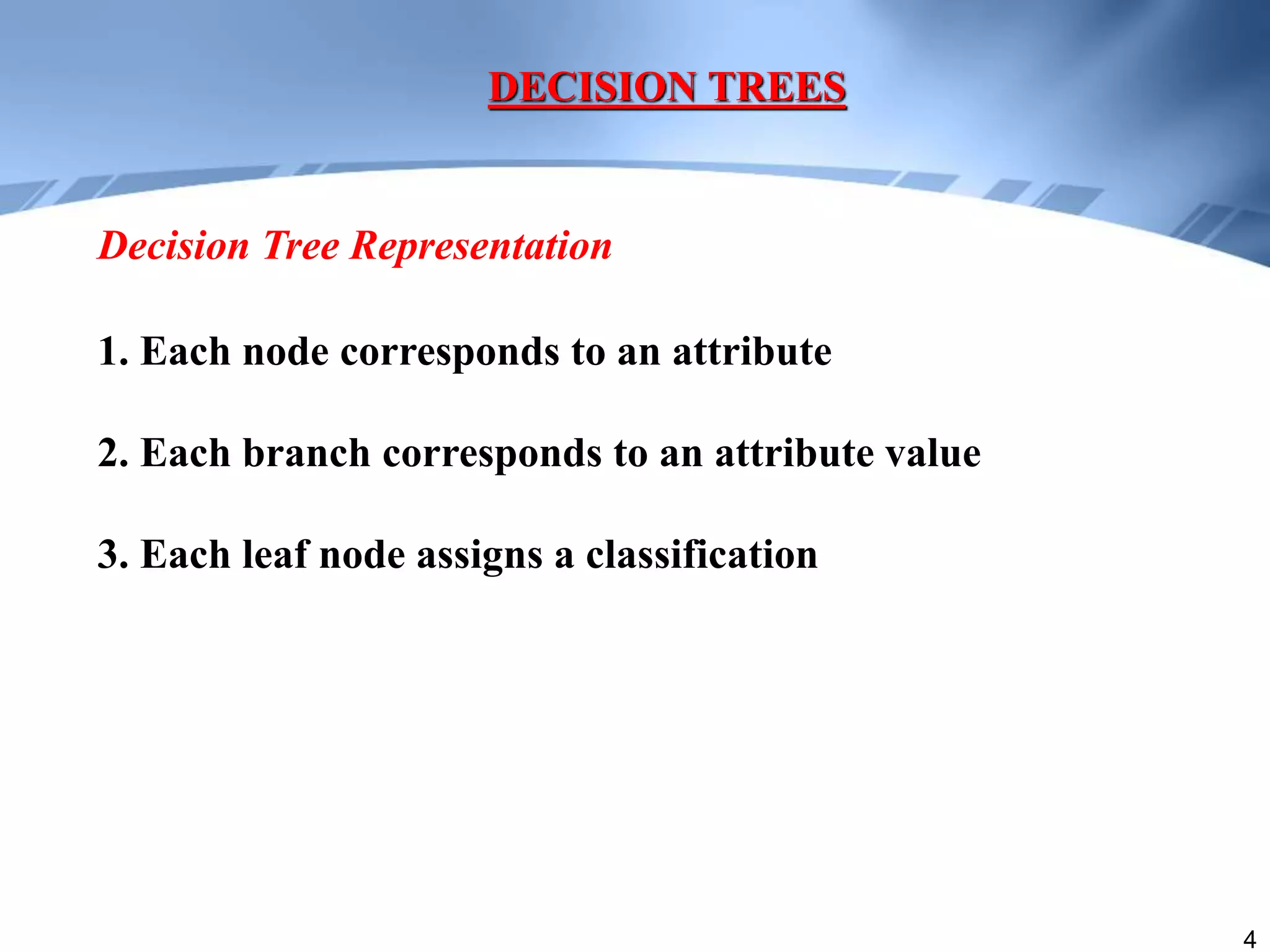 DECISION TREES

Decision Tree Representation

1. Each node corresponds to an attribute

2. Each branch corresponds to an attribute value

3. Each leaf node assigns a classification

4